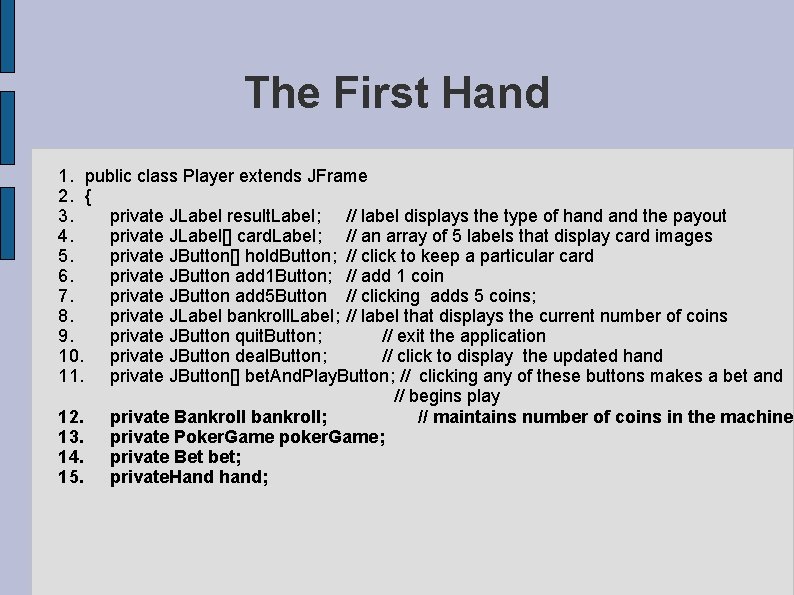 The First Hand

1. public class Player extends JFrame
2. {
3. private JLabel resultLabel; // label displays the type of hand and the payout
4. private JLabel[] cardLabel; // an array of 5 labels that display card images
5. private JButton[] holdButton; // click to keep a particular card
6. private JButton add1Button; // add 1 coin
7. private JButton add5Button // clicking adds 5 coins;
8. private JLabel bankrollLabel; // label that displays the current number of coins
9. private JButton quitButton; // exit the application
10. private JButton dealButton; // click to display the updated hand
11. private JButton[] betAndPlayButton; // clicking any of these buttons makes a bet and
// begins play
12. private Bankroll bankroll; // maintains number of coins in the machine
13. private PokerGame pokerGame;
14. private Bet bet;
15. privateHand hand;